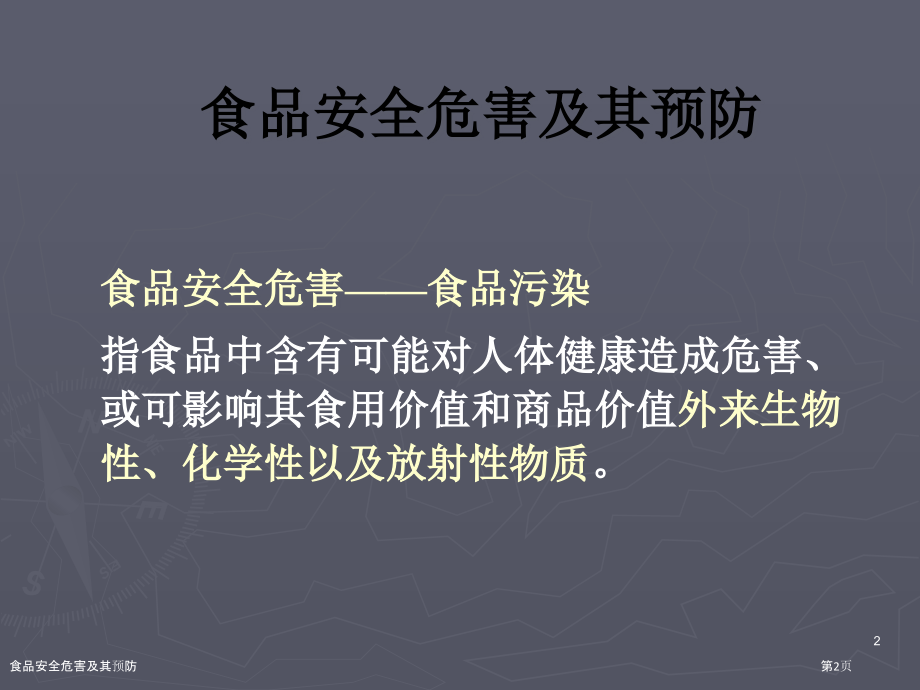 食品安全危害及其预防

食品安全危害——食品污染

指食品中含有可能对人体健康造成危害、或可影响其食用价值和商品价值外来生物性、化学性以及放射性物质。

2

食品安全危害及其预防

第2页